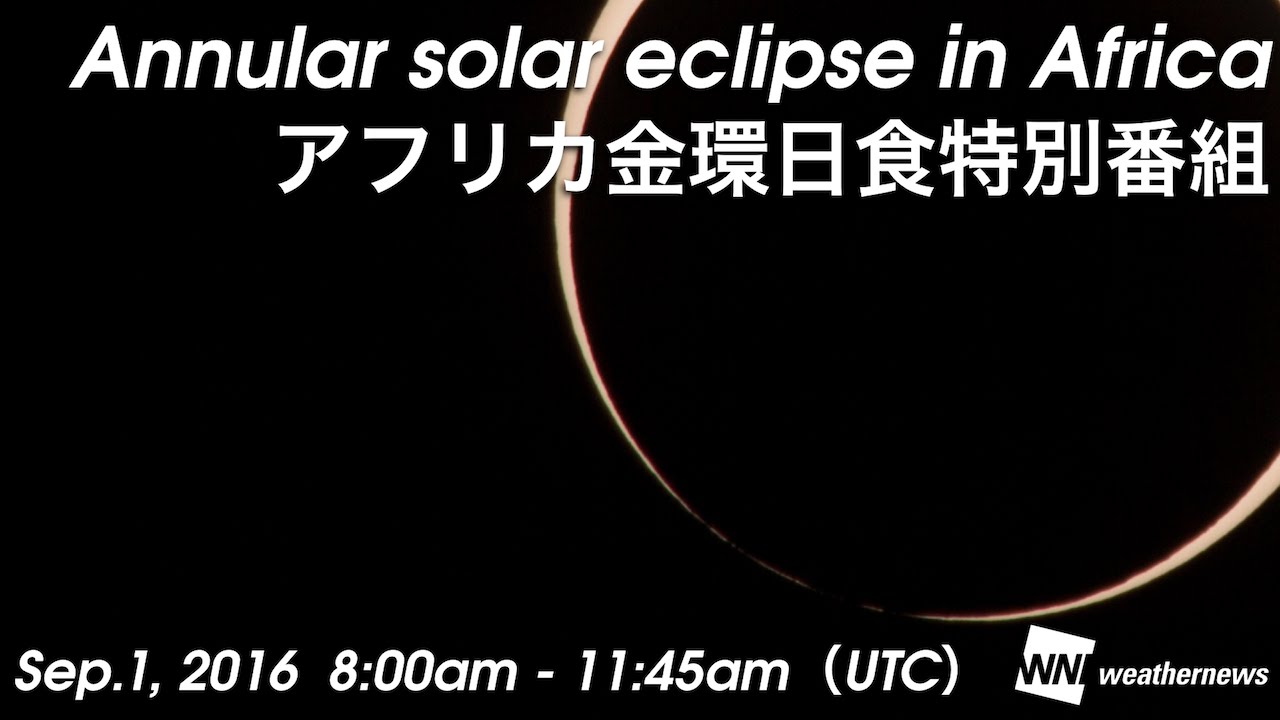 Annular solar eclipse in Africa
アフリカ金環日食特別番組

Sep.1, 2016 8:00am - 11:45am（UTC）

WN weathernews